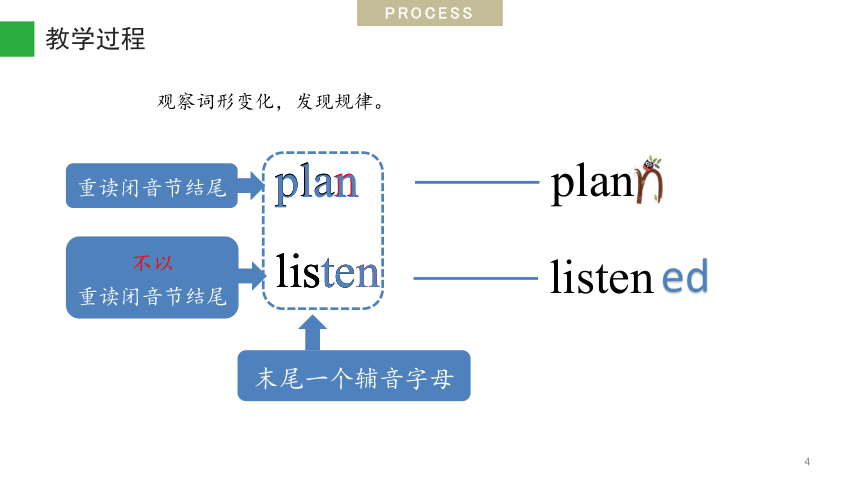 PROCESS

教学过程

观察词形变化，发现规律。

重读闭音节结尾

plan

plann

不以
重读闭音节结尾

listen

listen ed

末尾一个辅音字母

4